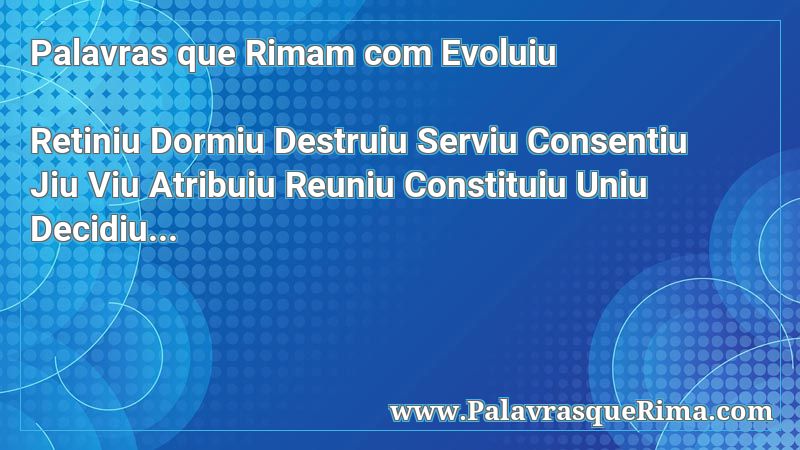 Palavras que Rimam com Evoluiu

Retiniu Dormiu Destruiu Serviu Consentiu Jiu Viu Atribuiu Reuniu Constituiu Uniu Decidiu...

www.PalavrasqueRima.com